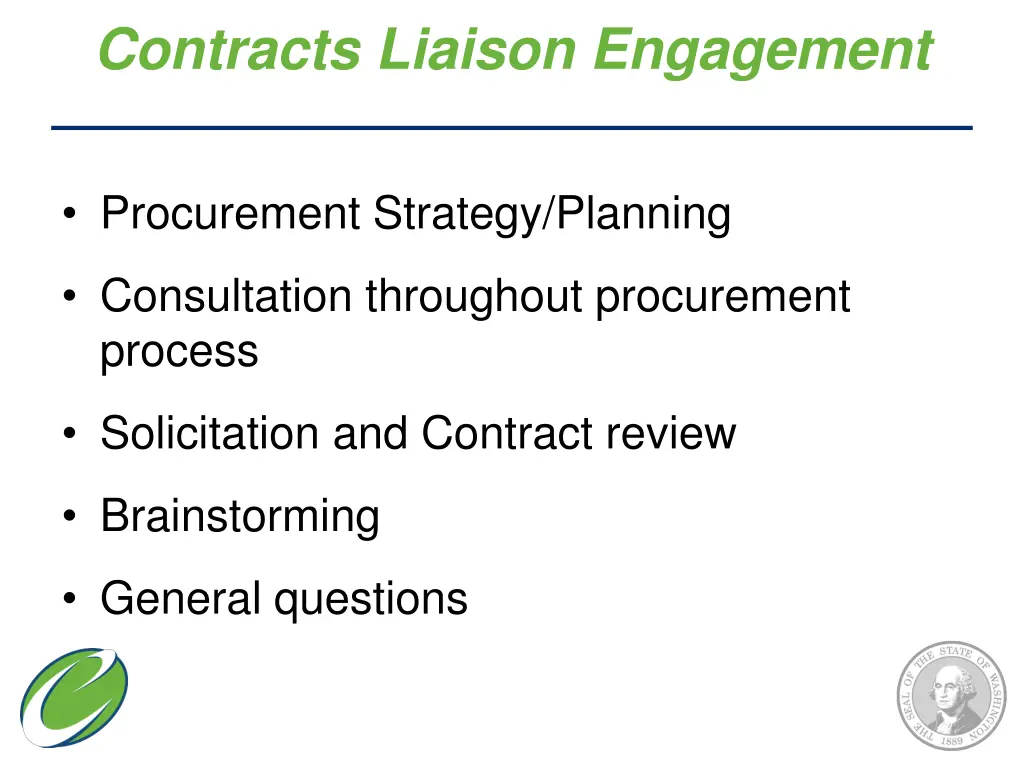 Contracts Liaison Engagement

• Procurement Strategy/Planning
• Consultation throughout procurement process
• Solicitation and Contract review
• Brainstorming
• General questions

THE SEAL OF THE STATE OF WASHINGTON 1889